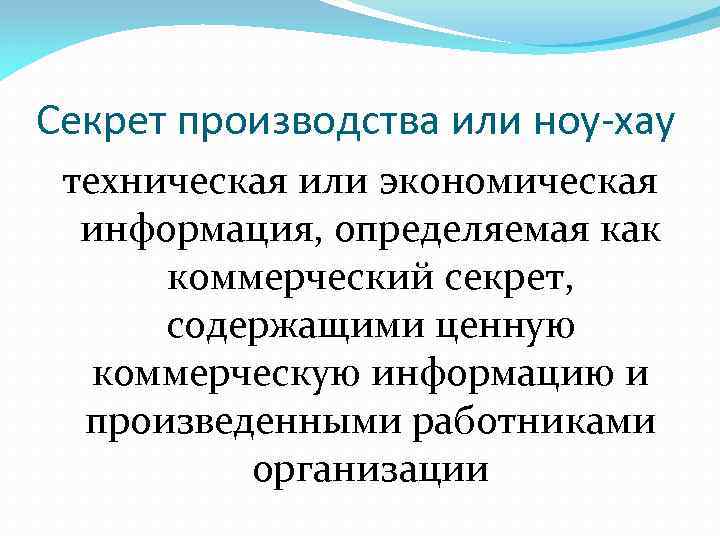 Секрет производства или ноу-хау

техническая или экономическая информация, определяемая как коммерческий секрет, содержащими ценную коммерческую информацию и произведенными работниками организации